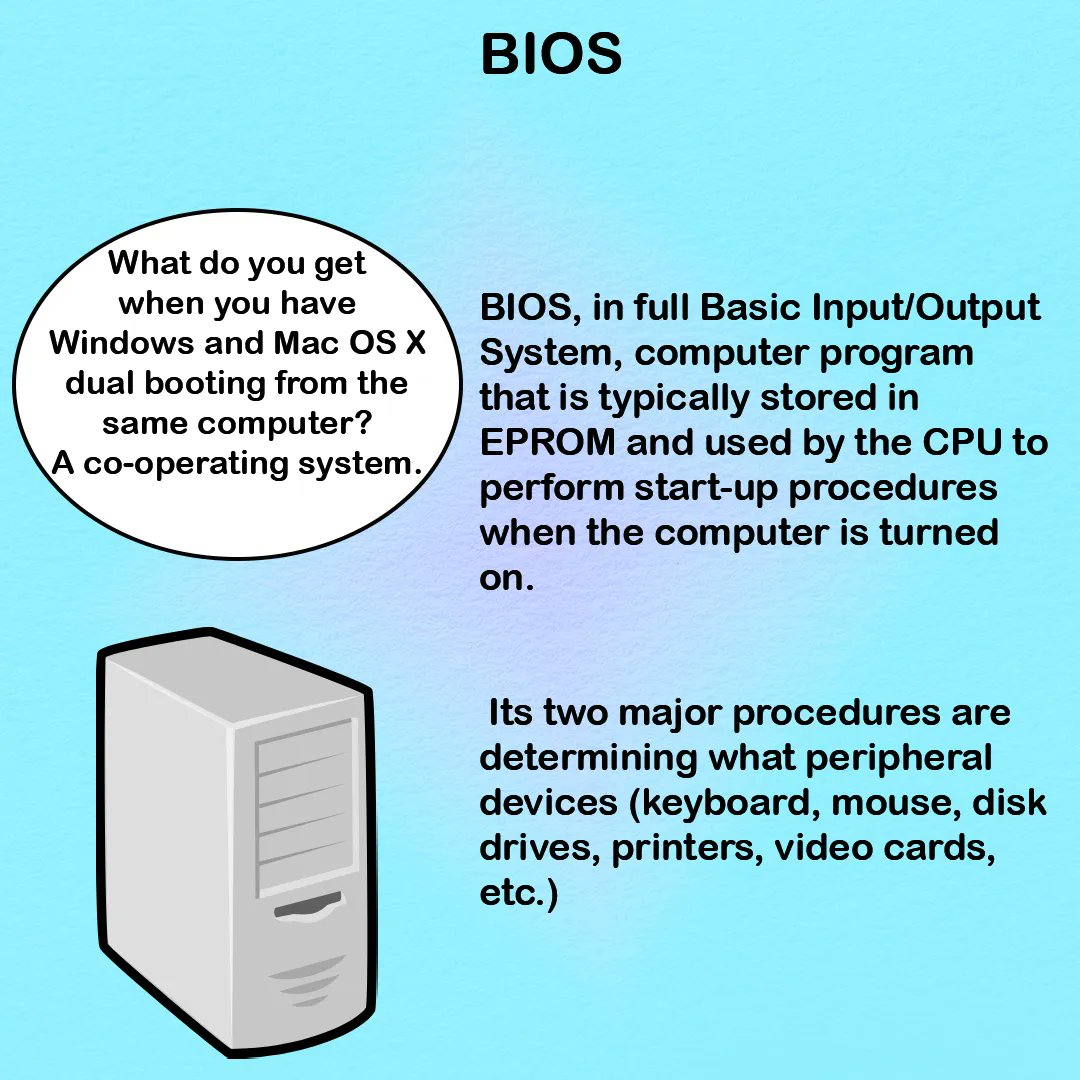 BIOS

What do you get when you have Windows and Mac OS X dual booting from the same computer?
A co-operating system.

BIOS, in full Basic Input/Output System, computer program that is typically stored in EPROM and used by the CPU to perform start-up procedures when the computer is turned on.

Its two major procedures are determining what peripheral devices (keyboard, mouse, disk drives, printers, video cards, etc.)